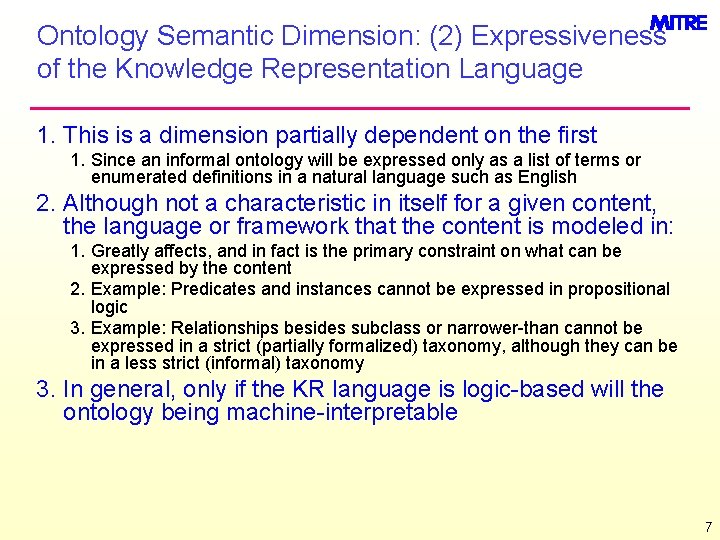 MITRE

Ontology Semantic Dimension: (2) Expressiveness of the Knowledge Representation Language

1. This is a dimension partially dependent on the first
   1. Since an informal ontology will be expressed only as a list of terms or enumerated definitions in a natural language such as English
2. Although not a characteristic in itself for a given content, the language or framework that the content is modeled in:
   1. Greatly affects, and in fact is the primary constraint on what can be expressed by the content
   2. Example: Predicates and instances cannot be expressed in propositional logic
   3. Example: Relationships besides subclass or narrower-than cannot be expressed in a strict (partially formalized) taxonomy, although they can be in a less strict (informal) taxonomy
3. In general, only if the KR language is logic-based will the ontology being machine-interpretable

7